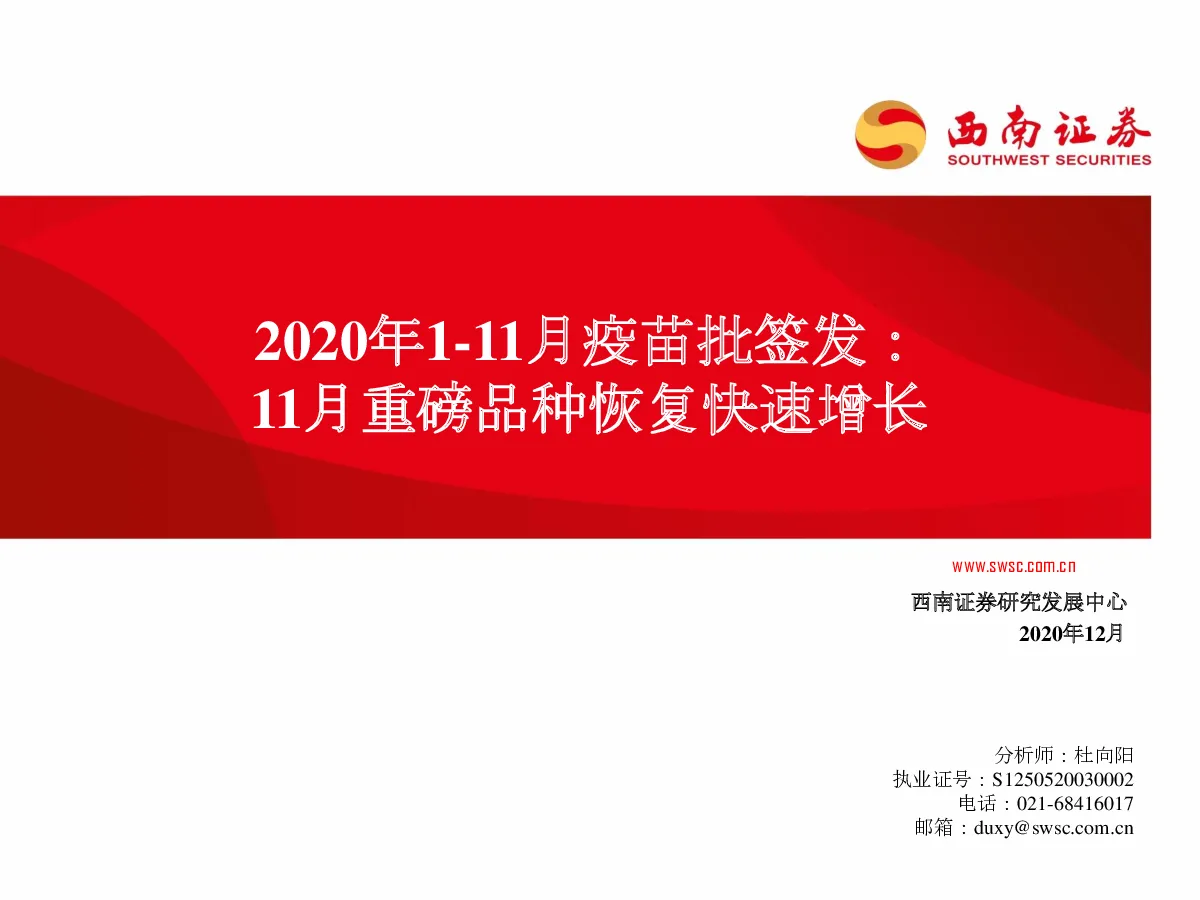 西南证券
SOUTHWEST SECURITIES

2020年1-11月疫苗批签发：
11月重磅品种恢复快速增长

www.swsc.com.cn

西南证券研究发展中心
2020年12月

分析师：杜向阳
执业证号：S1250520030002
电话：021-68416017
邮箱：duxy@swsc.com.cn